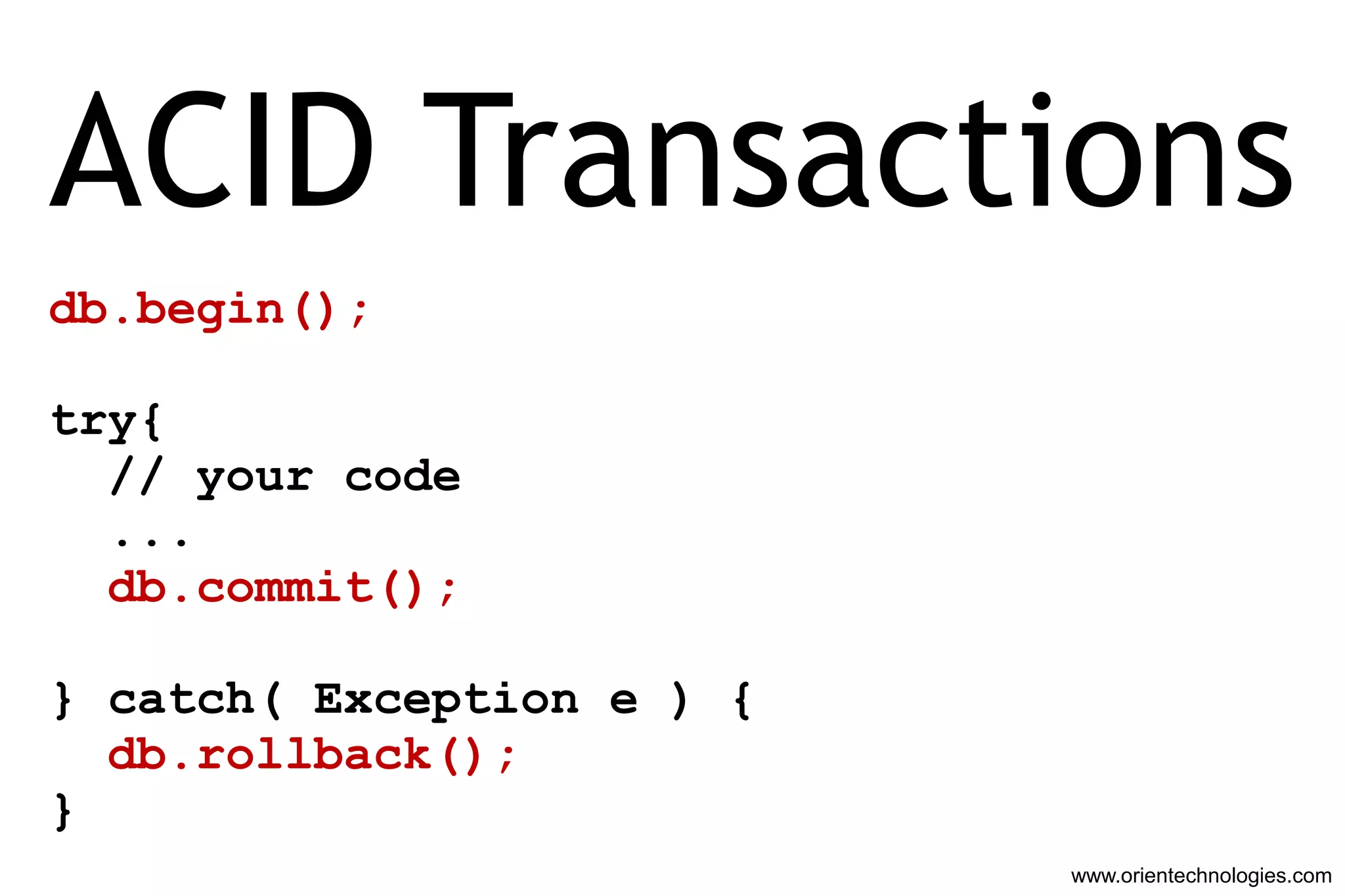 ACID Transactions

db.begin();

try{
  // your code
  ...
  db.commit();

} catch( Exception e ) {
  db.rollback();
}

www.orientechnologies.com